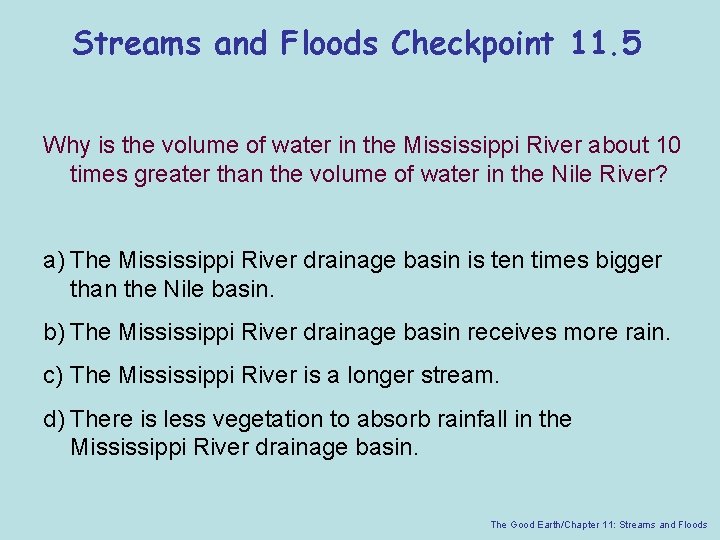 Streams and Floods Checkpoint 11.5

Why is the volume of water in the Mississippi River about 10 times greater than the volume of water in the Nile River?

a) The Mississippi River drainage basin is ten times bigger than the Nile basin.

b) The Mississippi River drainage basin receives more rain.

c) The Mississippi River is a longer stream.

d) There is less vegetation to absorb rainfall in the Mississippi River drainage basin.

The Good Earth/Chapter 11: Streams and Floods